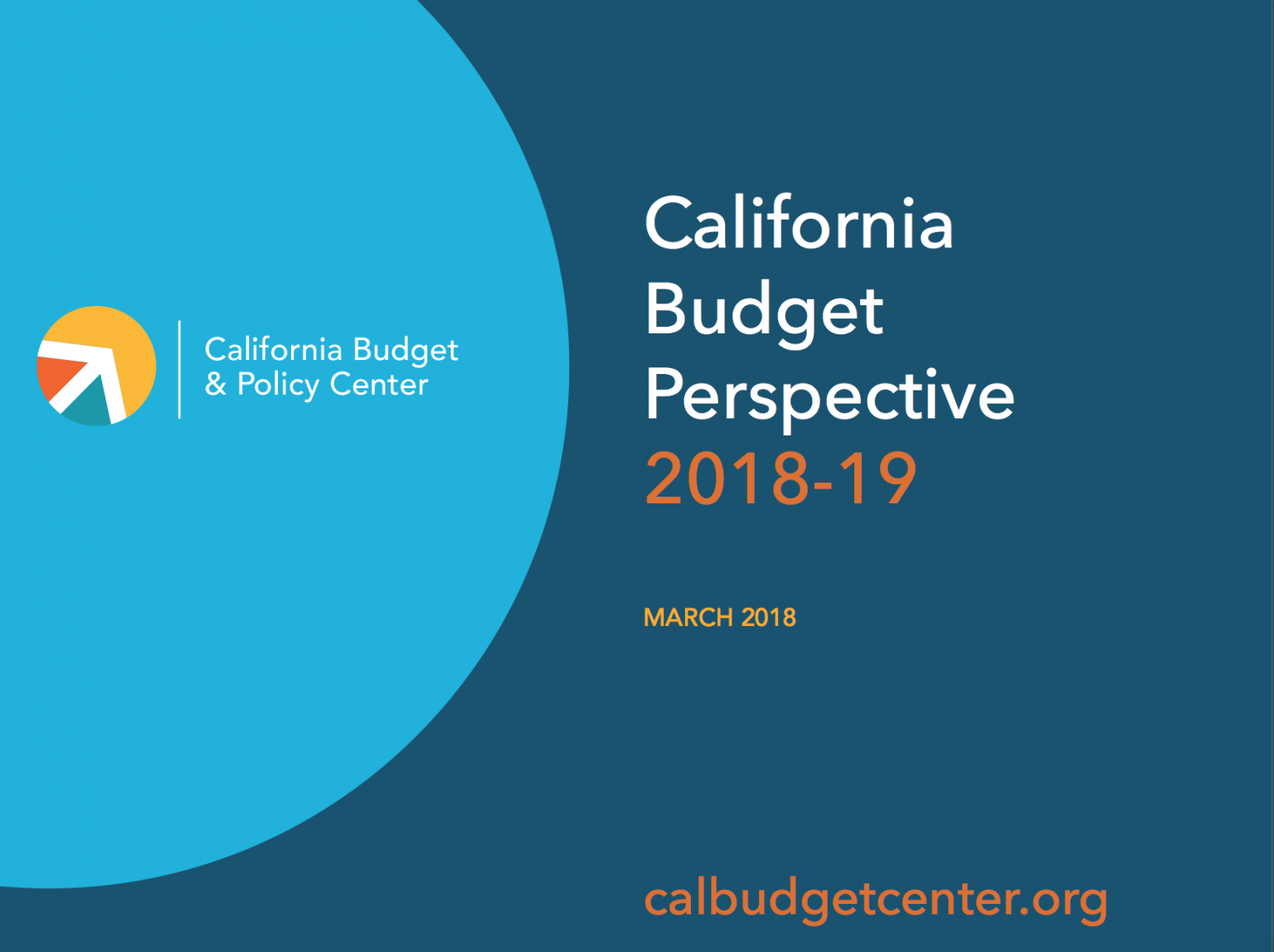 California Budget
& Policy Center

California
Budget
Perspective
2018-19

MARCH 2018

calbudgetcenter.org